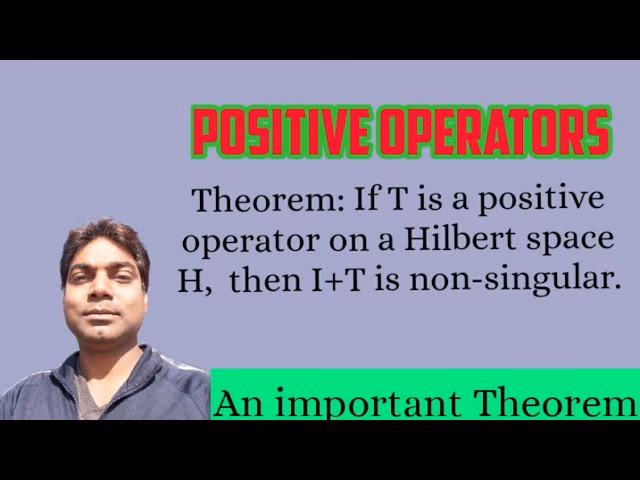 POSITIVE OPERATORS

Theorem: If T is a positive operator on a Hilbert space H, then I+T is non-singular.

An important Theorem